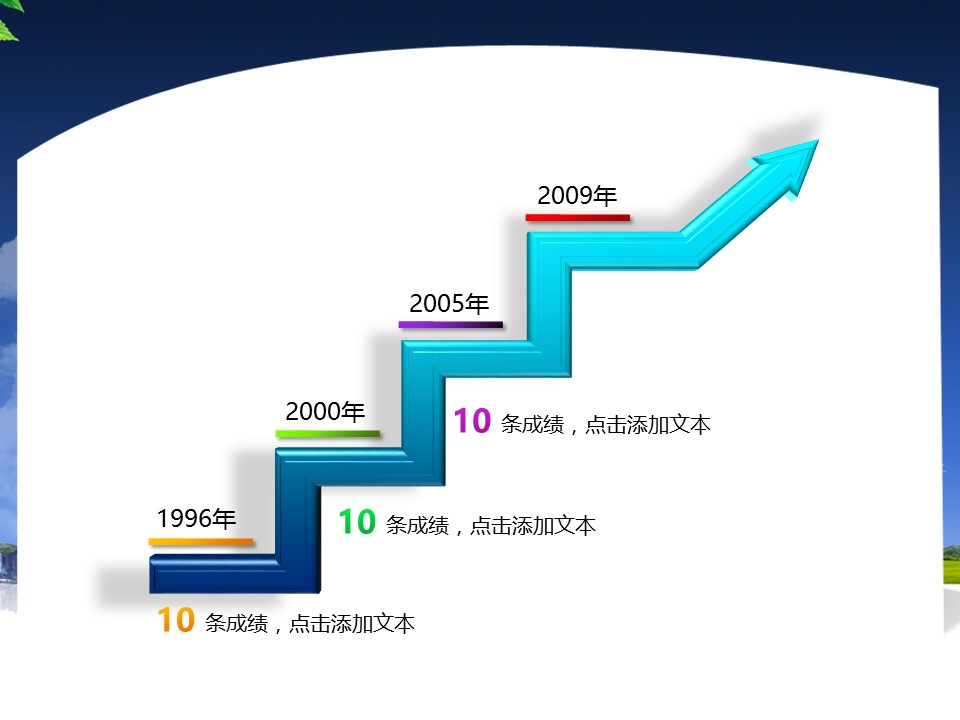 2009年

2005年

2000年

10 条成绩，点击添加文本

1996年

10 条成绩，点击添加文本

10 条成绩，点击添加文本